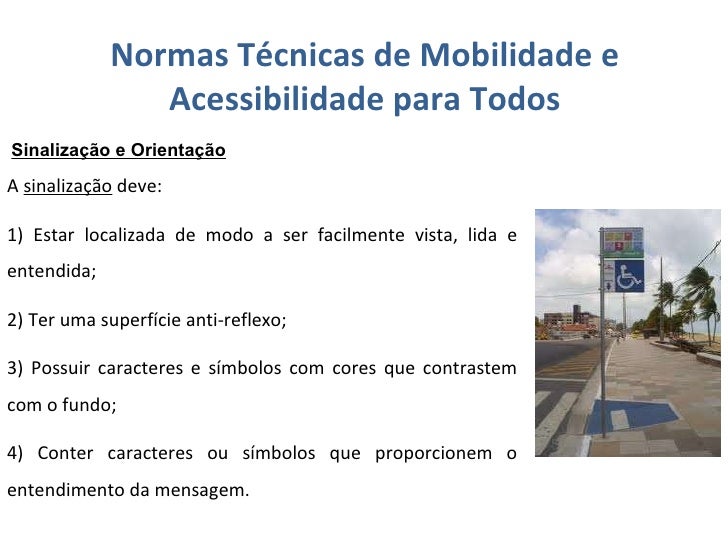 Normas Técnicas de Mobilidade e Acessibilidade para Todos

Sinalização e Orientação

A sinalização deve:

1) Estar localizada de modo a ser facilmente vista, lida e entendida;

2) Ter uma superfície anti-reflexo;

3) Possuir caracteres e símbolos com cores que contrastem com o fundo;

4) Conter caracteres ou símbolos que proporcionem o entendimento da mensagem.